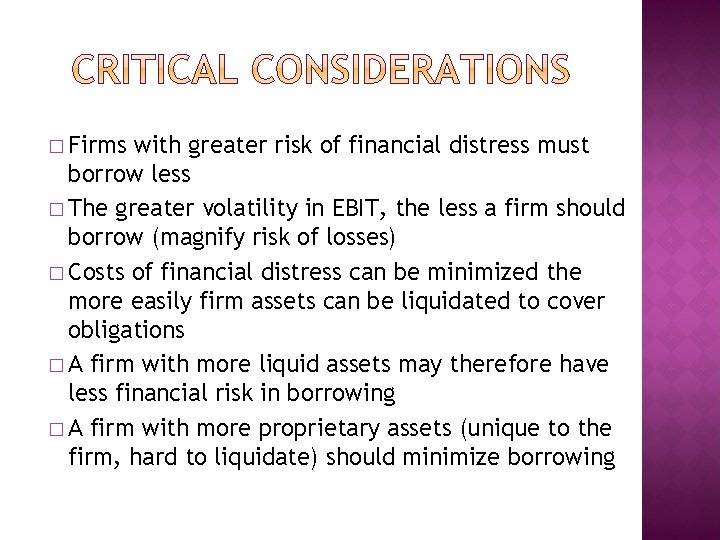 CRITICAL CONSIDERATIONS

□ Firms with greater risk of financial distress must borrow less

□ The greater volatility in EBIT, the less a firm should borrow (magnify risk of losses)

□ Costs of financial distress can be minimized the more easily firm assets can be liquidated to cover obligations

□ A firm with more liquid assets may therefore have less financial risk in borrowing

□ A firm with more proprietary assets (unique to the firm, hard to liquidate) should minimize borrowing